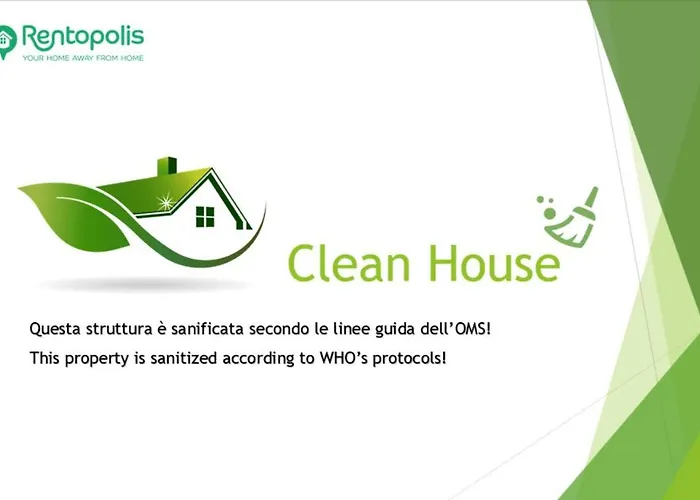 Rentopolis
YOUR HOME AWAY FROM HOME

Clean House

Questa struttura è sanificata secondo le linee guida dell'OMS!

This property is sanitized according to WHO's protocols!